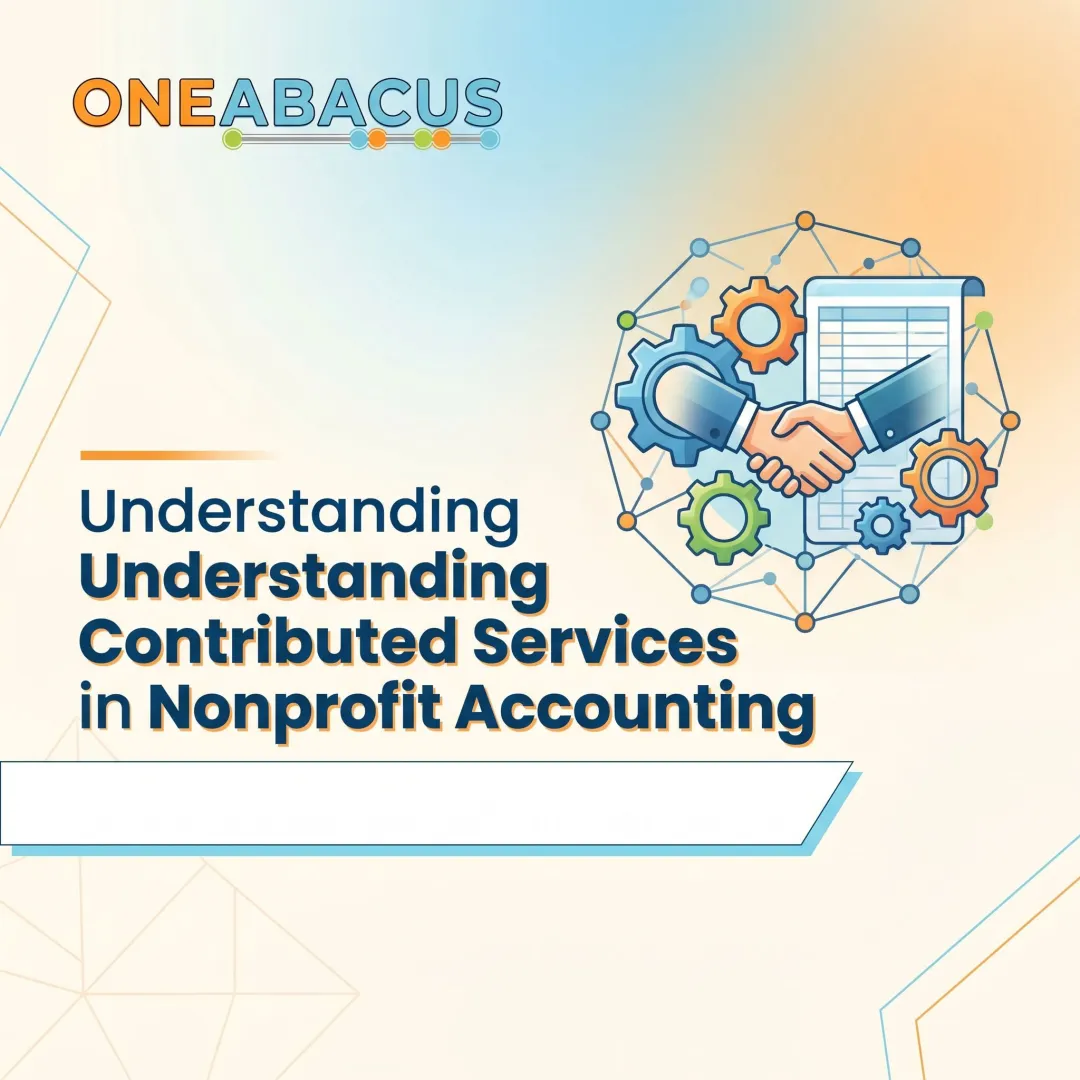 ONEABACUS

Understanding
Understanding Contributed Services in Nonprofit Accounting